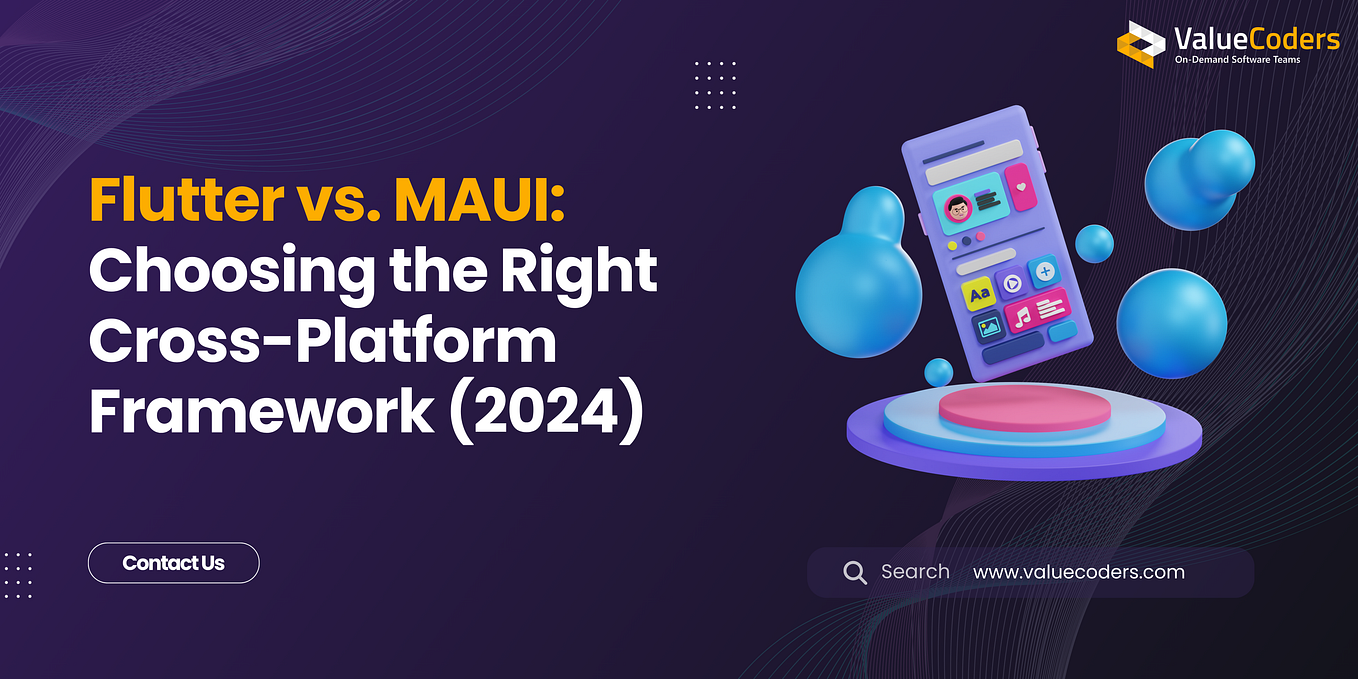 ValueCoders
On-Demand Software Teams

Flutter vs. MAUI: Choosing the Right Cross-Platform Framework (2024)

Aa

Contact Us

Search www.valuecoders.com